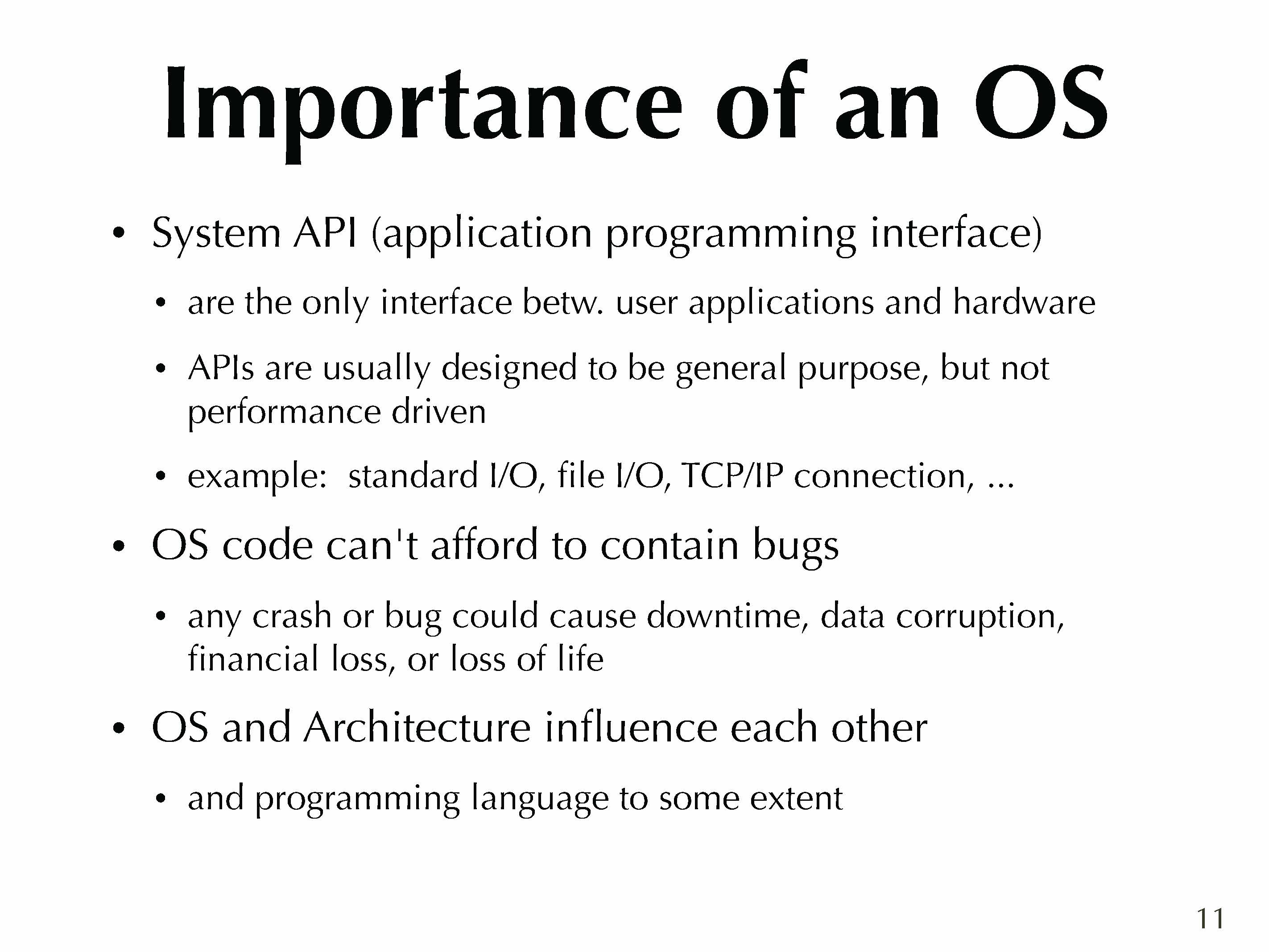 Importance of an OS

• System API (application programming interface)

• are the only interface betw. user applications and hardware

• APIs are usually designed to be general purpose, but not performance driven

• example: standard I/O, file I/O, TCP/IP connection, ...

• OS code can't afford to contain bugs

• any crash or bug could cause downtime, data corruption, financial loss, or loss of life

• OS and Architecture influence each other

• and programming language to some extent

11